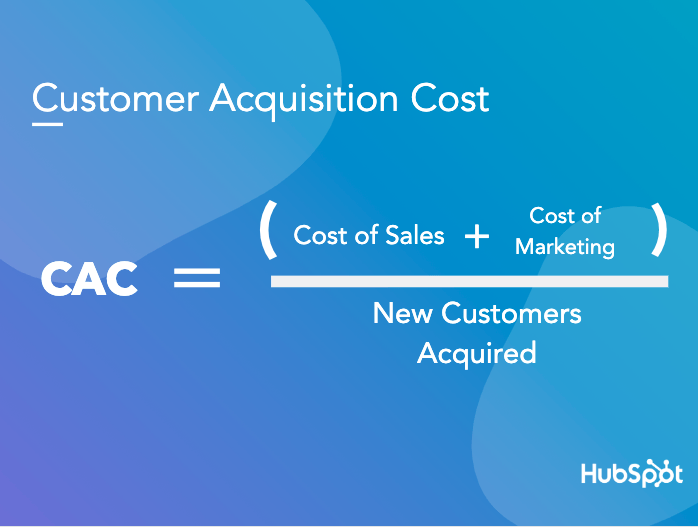 Customer Acquisition Cost

$\text{CAC} = \frac{(\text{Cost of Sales} + \text{Cost of Marketing})}{\text{New Customers Acquired}}$

HubSpot